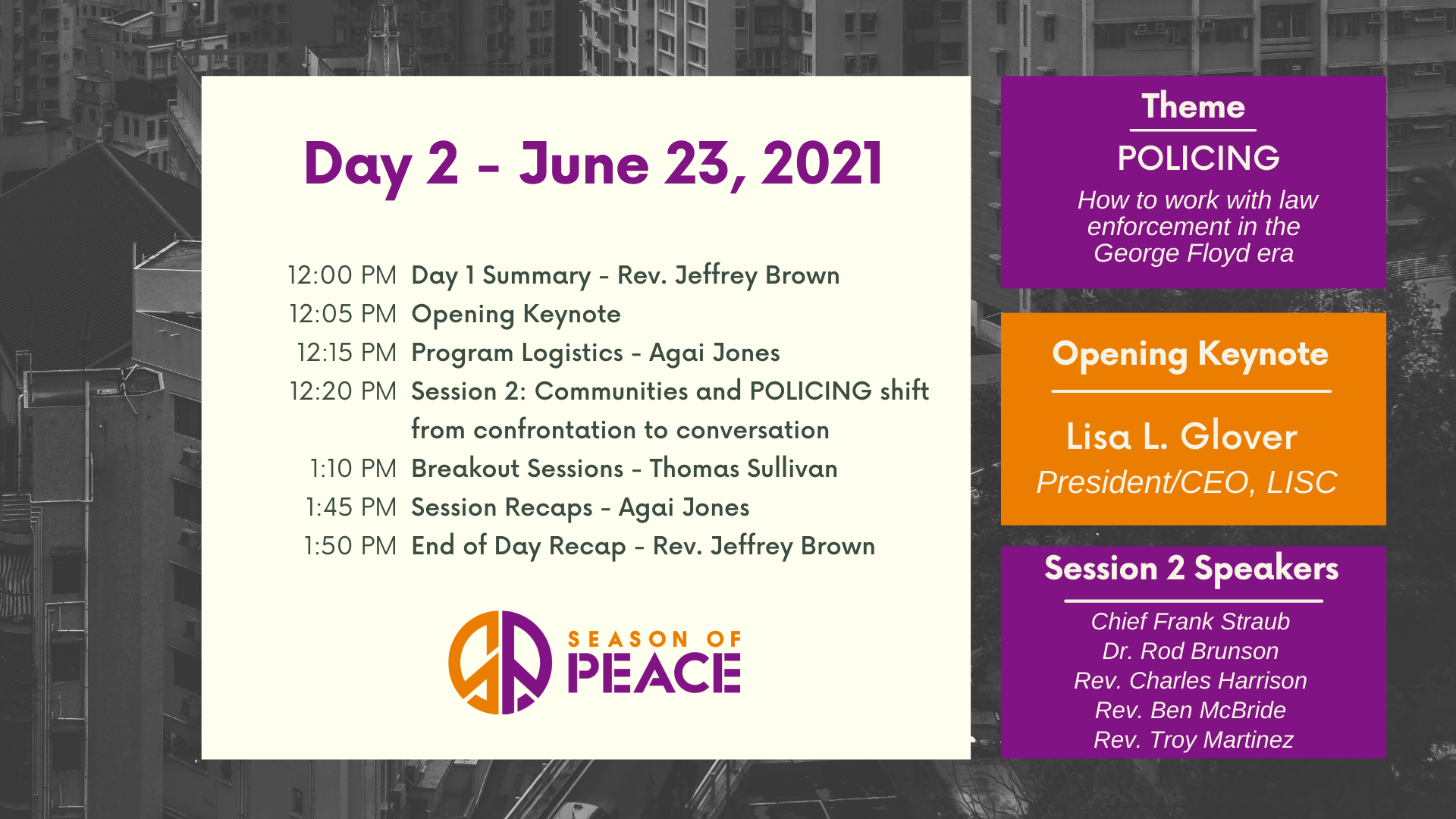 Day 2 - June 23, 2021

12:00 PM Day 1 Summary - Rev. Jeffrey Brown
12:05 PM Opening Keynote
12:15 PM Program Logistics - Agai Jones
12:20 PM Session 2: Communities and POLICING shift from confrontation to conversation
1:10 PM Breakout Sessions - Thomas Sullivan
1:45 PM Session Recaps - Agai Jones
1:50 PM End of Day Recap - Rev. Jeffrey Brown

SEASON OF PEACE

Theme
POLICING
How to work with law enforcement in the George Floyd era

Opening Keynote
Lisa L. Glover
President/CEO, LISC

Session 2 Speakers
Chief Frank Straub
Dr. Rod Brunson
Rev. Charles Harrison
Rev. Ben McBride
Rev. Troy Martinez